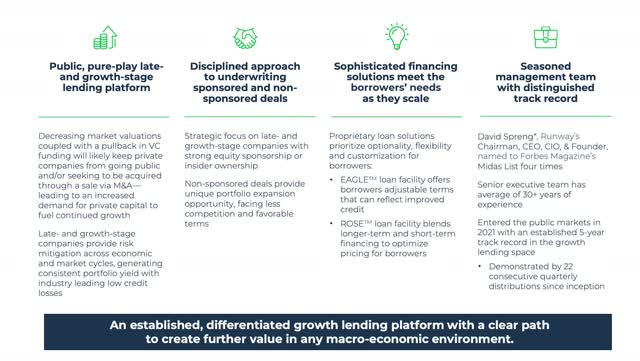 Public, pure-play late- and growth-stage lending platform

Decreasing market valuations coupled with a pullback in VC funding will likely keep private companies from going public and/or seeking to be acquired through a sale via M&A—leading to an increased demand for private capital to fuel continued growth

Late- and growth-stage companies provide risk mitigation across economic and market cycles, generating consistent portfolio yield with industry leading low credit losses

Disciplined approach to underwriting sponsored and non-sponsored deals

Strategic focus on late- and growth-stage companies with strong equity sponsorship or insider ownership

Non-sponsored deals provide unique portfolio expansion opportunity, facing less competition and favorable terms

Sophisticated financing solutions meet the borrowers' needs as they scale

Proprietary loan solutions prioritize optionality, flexibility and customization for borrowers:

• EAGLE™ loan facility offers borrowers adjustable terms that can reflect improved credit

• ROSE™ loan facility blends longer-term and short-term financing to optimize pricing for borrowers

Seasoned management team with distinguished track record

David Spreng*, Runway's Chairman, CEO, CIO, & Founder, named to Forbes Magazine's Midas List four times

Senior executive team has average of 30+ years of experience

Entered the public markets in 2021 with an established 5-year track record in the growth lending space

• Demonstrated by 22 consecutive quarterly distributions since inception

An established, differentiated growth lending platform with a clear path to create further value in any macro-economic environment.